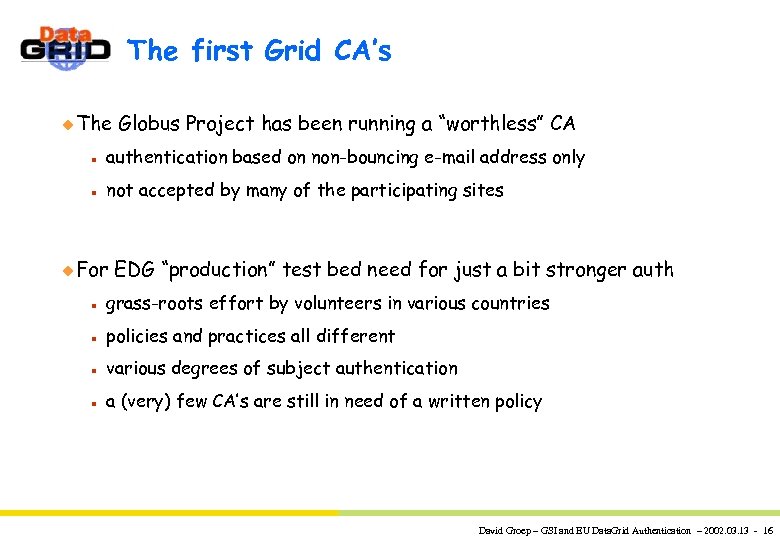 Data GRID

The first Grid CA's

The Globus Project has been running a "worthless" CA

authentication based on non-bouncing e-mail address only

not accepted by many of the participating sites

For EDG "production" test bed need for just a bit stronger auth

grass-roots effort by volunteers in various countries

policies and practices all different

various degrees of subject authentication

a (very) few CA's are still in need of a written policy

David Groep – GSI and EU DataGrid Authentication – 2002.03.13 - 16